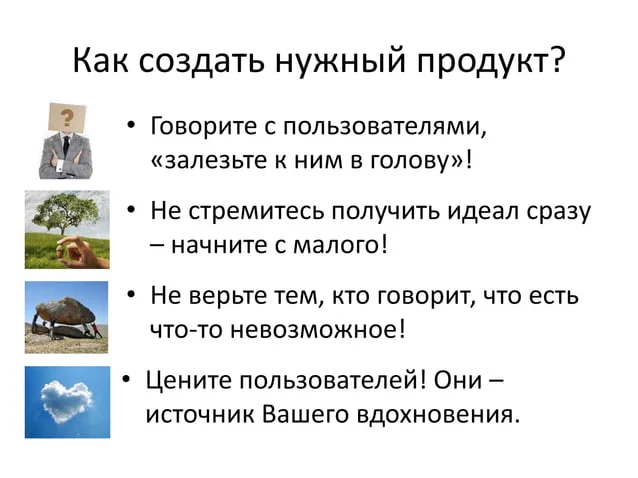 Как создать нужный продукт?

?

• Говорите с пользователями, «залезьте к ним в голову»!

• Не стремитесь получить идеал сразу – начните с малого!

• Не верьте тем, кто говорит, что есть что-то невозможное!

• Цените пользователей! Они – источник Вашего вдохновения.